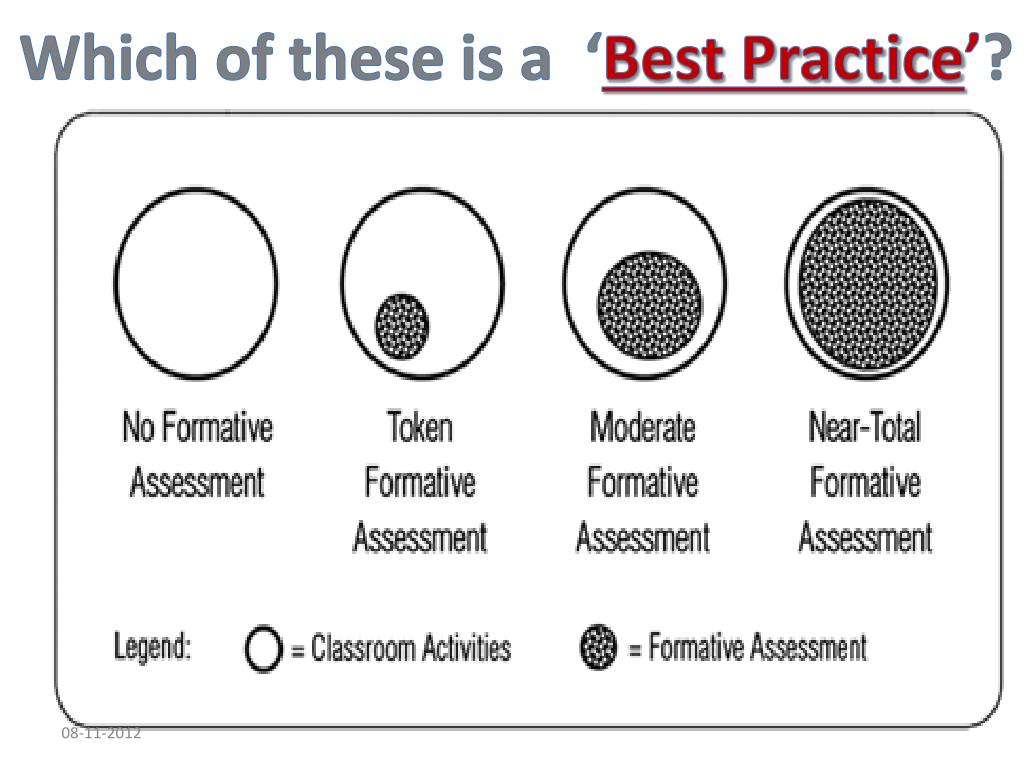 Which of these is a ‘Best Practice’?

No Formative Assessment

Token Formative Assessment

Moderate Formative Assessment

Near-Total Formative Assessment

Legend: = Classroom Activities = Formative Assessment

08-11-2012